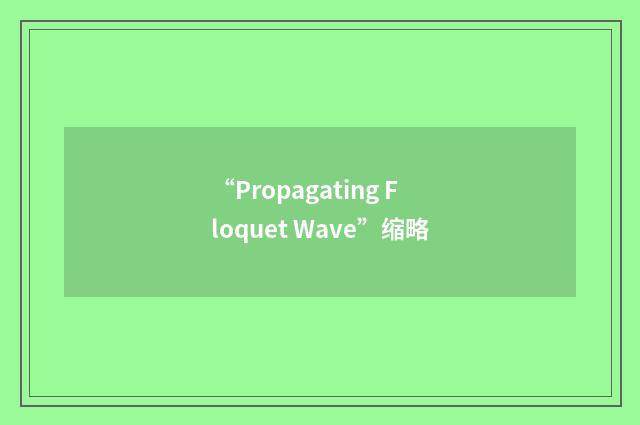 “Propagating Floquet Wave”缩略